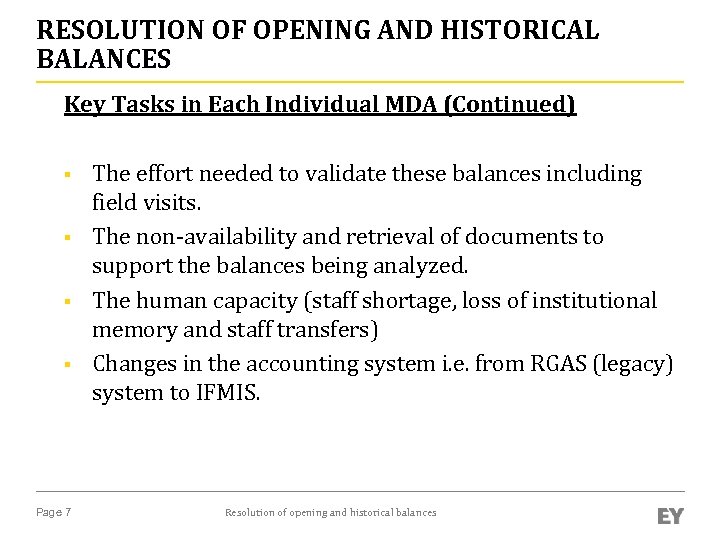 RESOLUTION OF OPENING AND HISTORICAL BALANCES

Key Tasks in Each Individual MDA (Continued)

▪ The effort needed to validate these balances including field visits.

▪ The non-availability and retrieval of documents to support the balances being analyzed.

▪ The human capacity (staff shortage, loss of institutional memory and staff transfers)

▪ Changes in the accounting system i.e. from RGAS (legacy) system to IFMIS.

Page 7

Resolution of opening and historical balances

EY